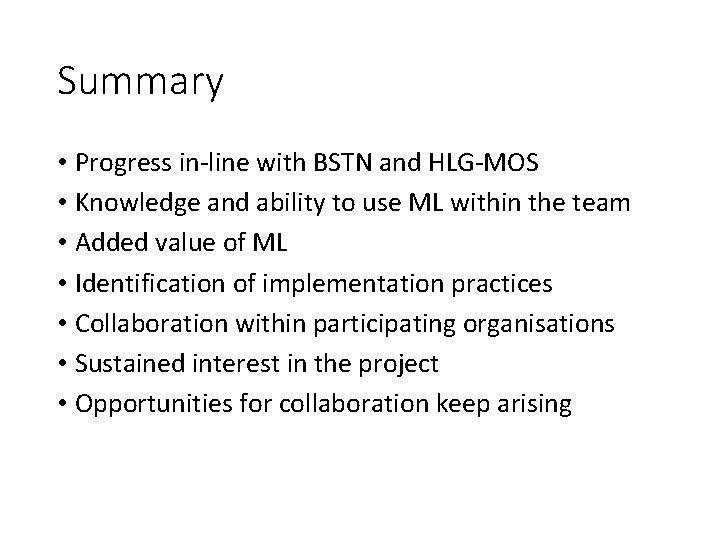 Summary

• Progress in-line with BSTN and HLG-MOS
• Knowledge and ability to use ML within the team
• Added value of ML
• Identification of implementation practices
• Collaboration within participating organisations
• Sustained interest in the project
• Opportunities for collaboration keep arising